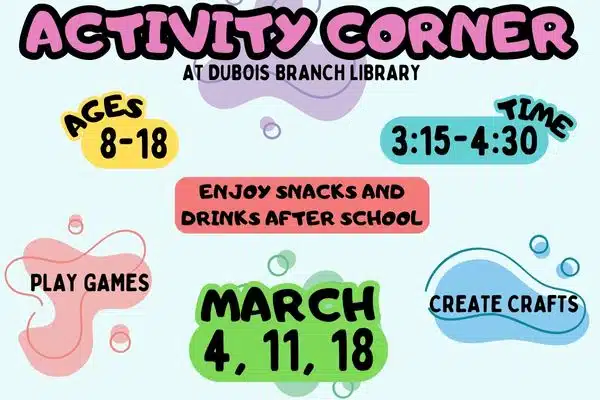 ACTIVITY CORNER
AT DUBOIS BRANCH LIBRARY

AGES
8-18

TIME
3:15-4:30

ENJOY SNACKS AND DRINKS AFTER SCHOOL

PLAY GAMES

MARCH
4, 11, 18

CREATE CRAFTS